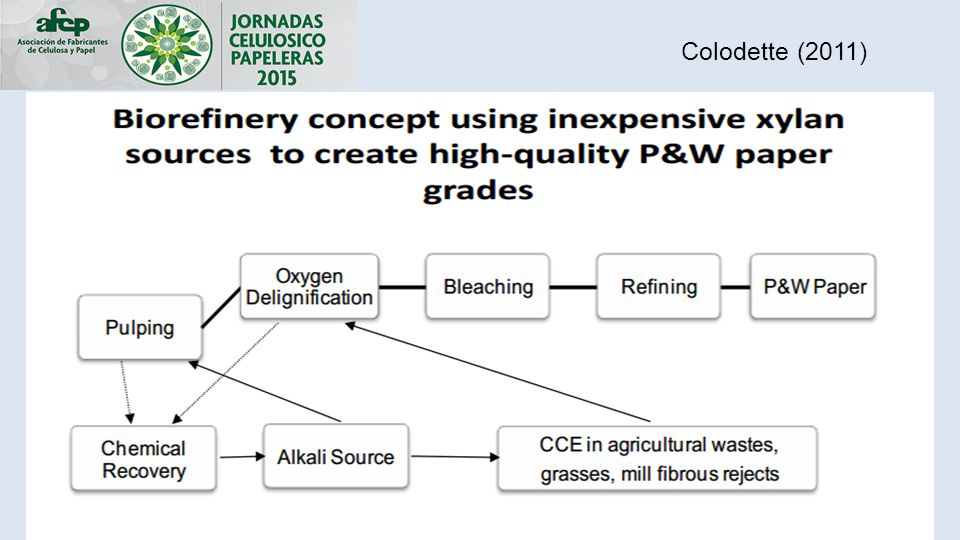 afcp
Asociación de Fabricantes de Celulosa y Papel

JORNADAS CELULOSICO PAPELERAS 2015

Colodette (2011)

Biorefinery concept using inexpensive xylan sources to create high-quality P&W paper grades

Pulping

Oxygen Delignification

Bleaching

Refining

P&W Paper

Chemical Recovery

Alkali Source

CCE in agricultural wastes, grasses, mill fibrous rejects